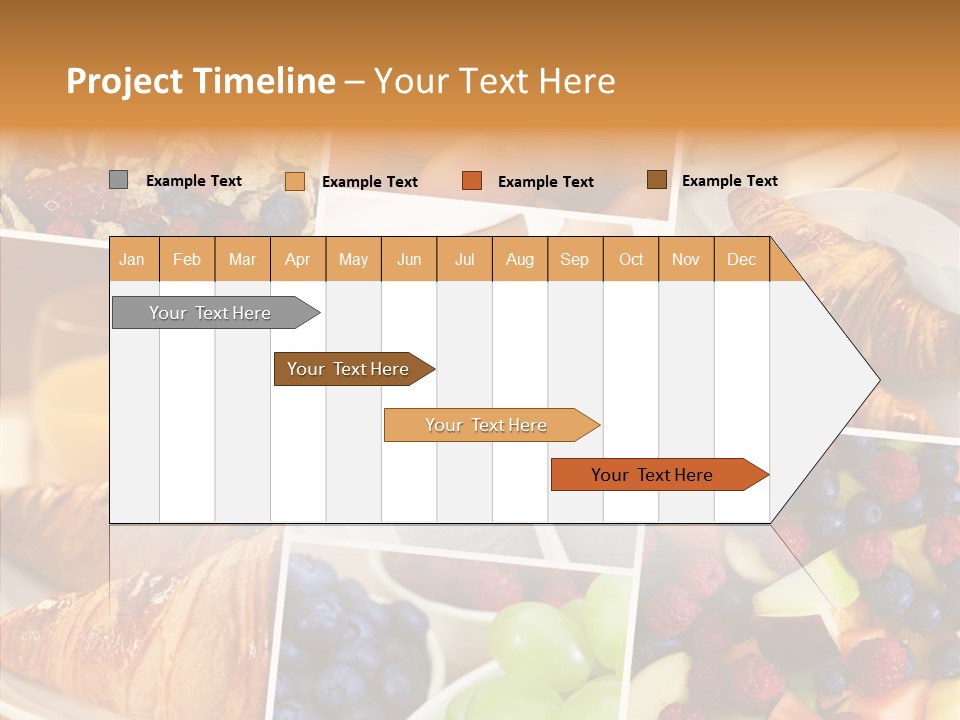 Project Timeline – Your Text Here

Example Text
Example Text
Example Text
Example Text

| Jan | Feb | Mar | Apr | May | Jun | Jul | Aug | Sep | Oct | Nov | Dec |
|---|---|---|---|---|---|---|---|---|---|---|---|

Your Text Here

Your Text Here

Your Text Here

Your Text Here